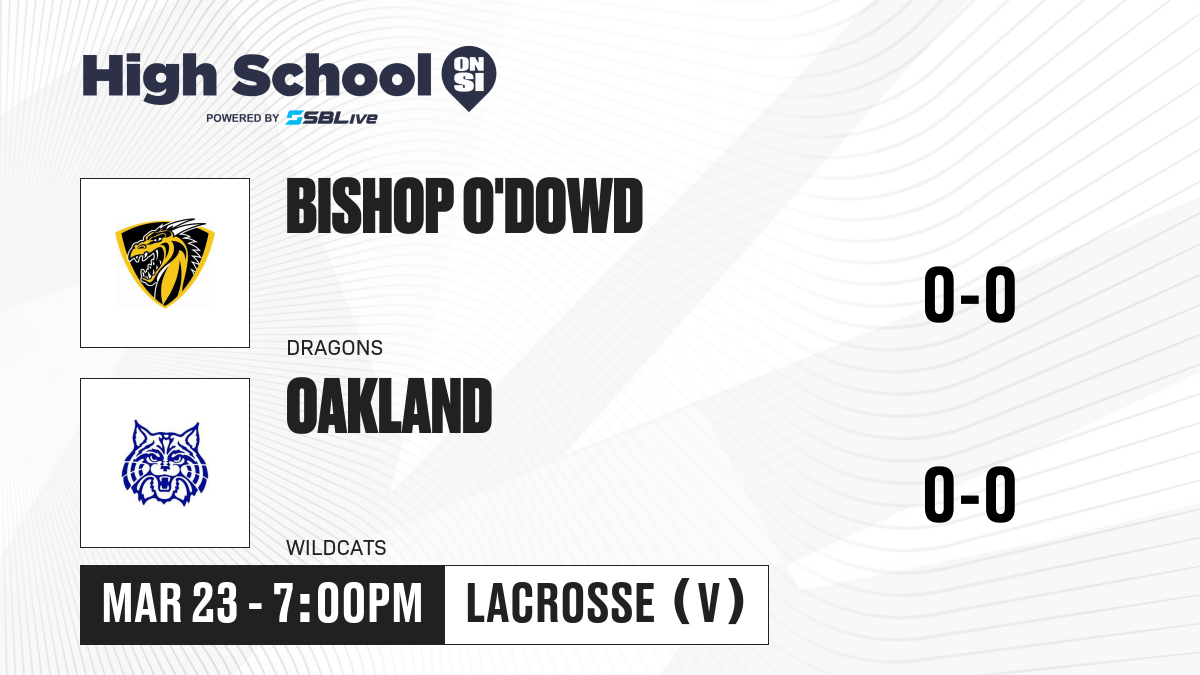 High School ON SI
POWERED BY SBLive

BISHOP O'DOWD
DRAGONS
0-0

OAKLAND
WILDCATS
0-0

MAR 23 - 7:00PM
LACROSSE (V)